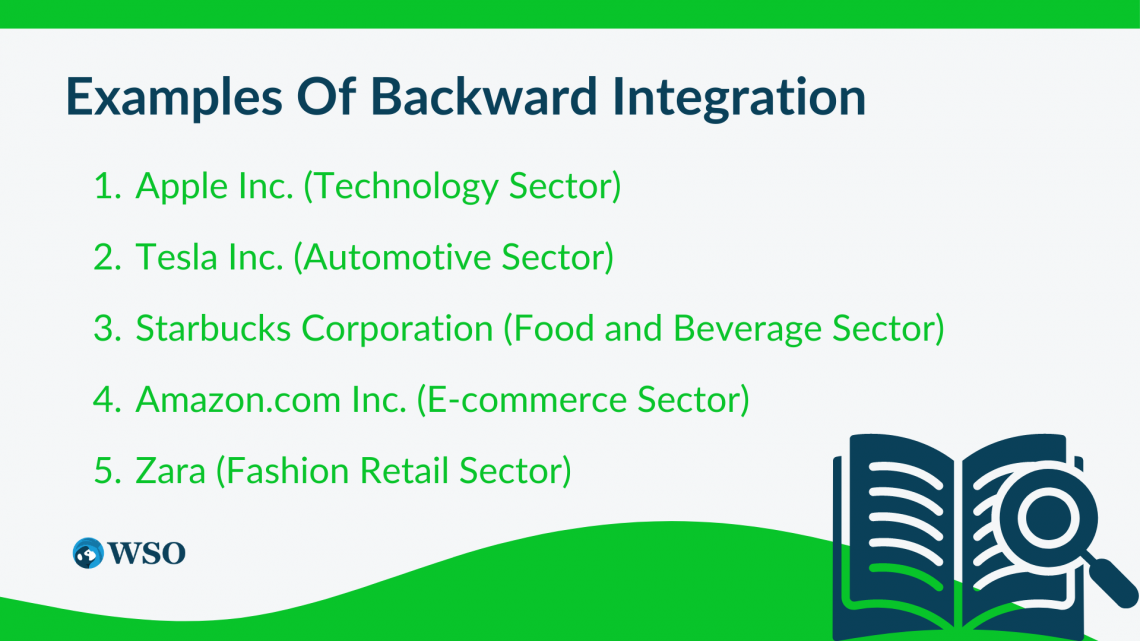 Examples Of Backward Integration

1. Apple Inc. (Technology Sector)
2. Tesla Inc. (Automotive Sector)
3. Starbucks Corporation (Food and Beverage Sector)
4. Amazon.com Inc. (E-commerce Sector)
5. Zara (Fashion Retail Sector)

WSO